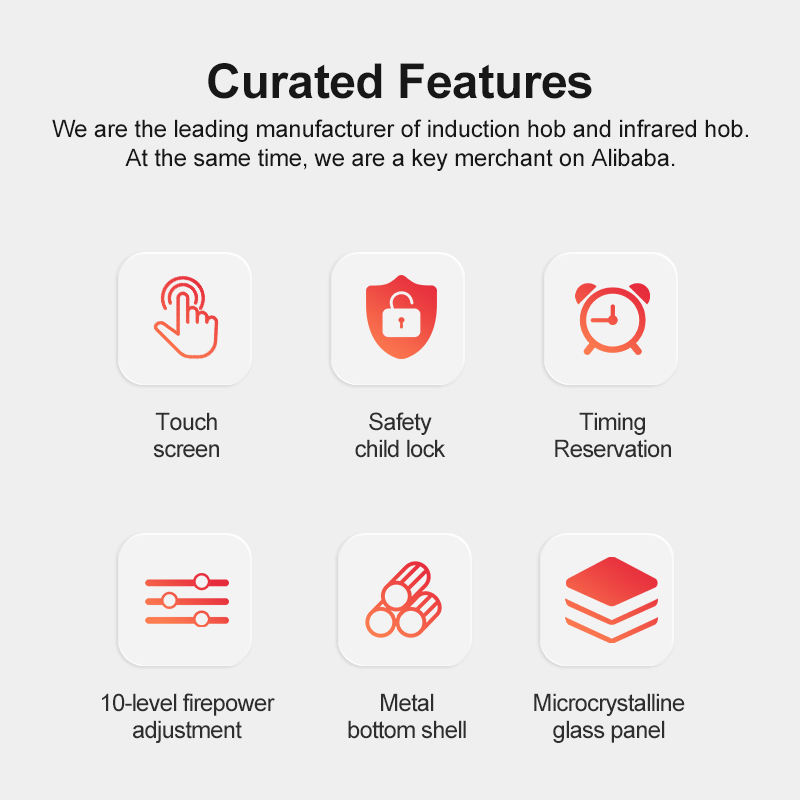 Curated Features

We are the leading manufacturer of induction hob and infrared hob. At the same time, we are a key merchant on Alibaba.

Touch screen

Safety child lock

Timing Reservation

10-level firepower adjustment

Metal bottom shell

Microcrystalline glass panel